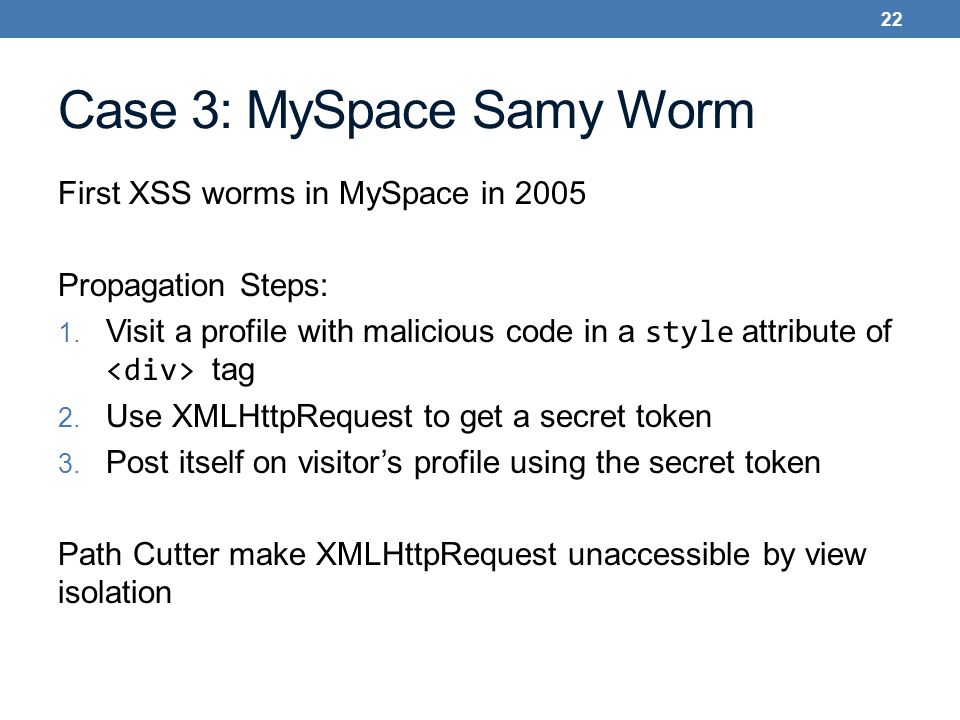 22

Case 3: MySpace Samy Worm

First XSS worms in MySpace in 2005

Propagation Steps:
1. Visit a profile with malicious code in a style attribute of <div> tag
2. Use XMLHttpRequest to get a secret token
3. Post itself on visitor's profile using the secret token

Path Cutter make XMLHttpRequest unaccessible by view isolation